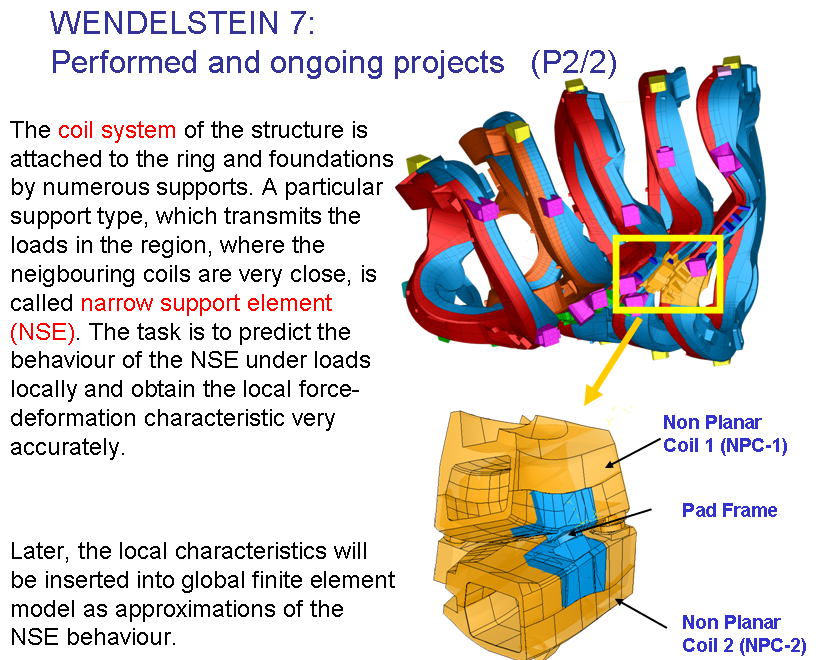 WENDELSTEIN 7:
Performed and ongoing projects (P2/2)

The coil system of the structure is attached to the ring and foundations by numerous supports. A particular support type, which transmits the loads in the region, where the neigbouring coils are very close, is called narrow support element (NSE). The task is to predict the behaviour of the NSE under loads locally and obtain the local force-deformation characteristic very accurately.

Later, the local characteristics will be inserted into global finite element model as approximations of the NSE behaviour.

Non Planar Coil 1 (NPC-1)

Pad Frame

Non Planar Coil 2 (NPC-2)